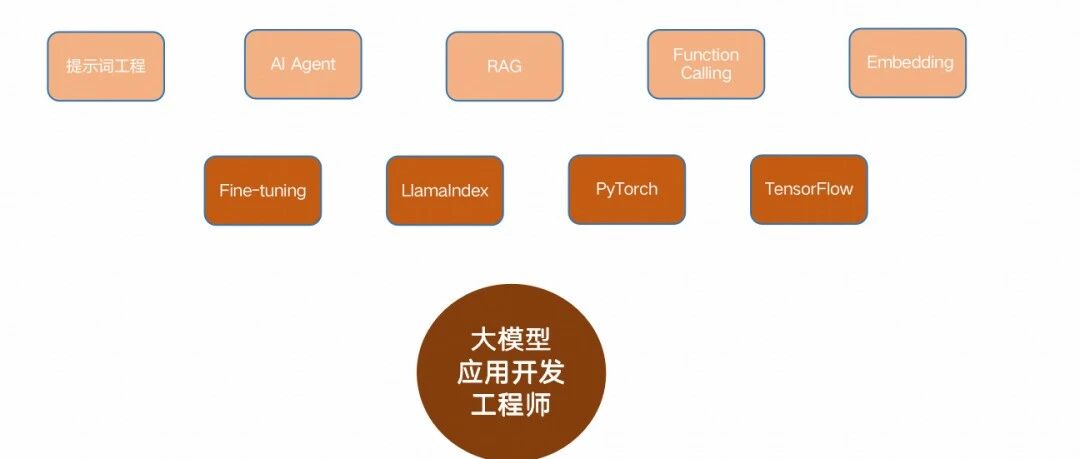 提示词工程

AI Agent

RAG

Function Calling

Embedding

Fine-tuning

LlamaIndex

PyTorch

TensorFlow

大模型
应用开发
工程师